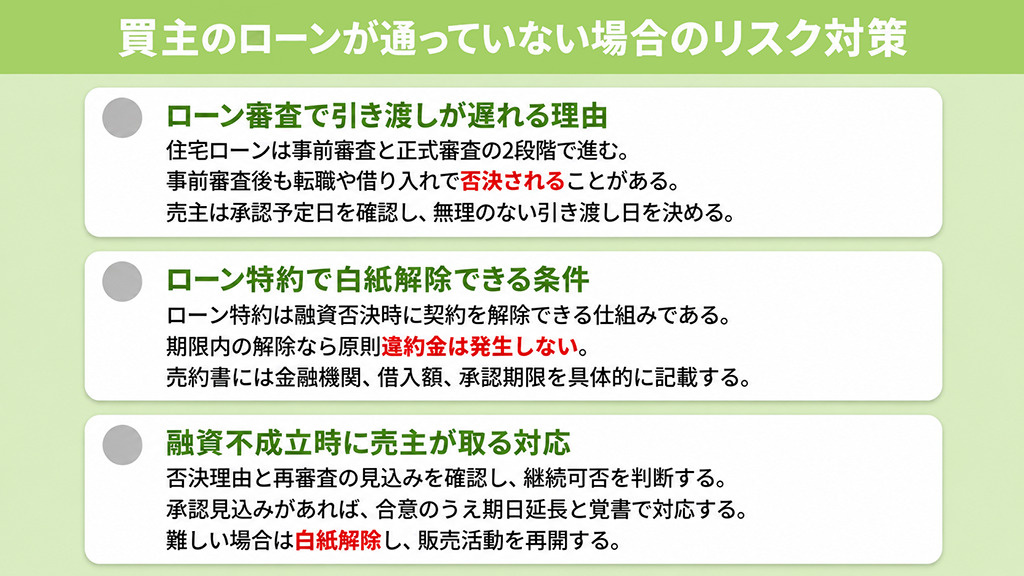 買主のローンが通っていない場合のリスク対策

ローン審査で引き渡しが遅れる理由
住宅ローンは事前審査と正式審査の2段階で進む。
事前審査後も転職や借り入れで否決されることがある。
売主は承認予定日を確認し、無理のない引き渡し日を決める。

ローン特約で白紙解除できる条件
ローン特約は融資否決時に契約を解除できる仕組みである。
期限内の解除なら原則違約金は発生しない。
売約書には金融機関、借入額、承認期限を具体的に記載する。

融資不成立時に売主が取る対応
否決理由と再審査の見込みを確認し、継続可否を判断する。
承認見込みがあれば、合意のうえ期日延長と覚書で対応する。
難しい場合は白紙解除し、販売活動を再開する。